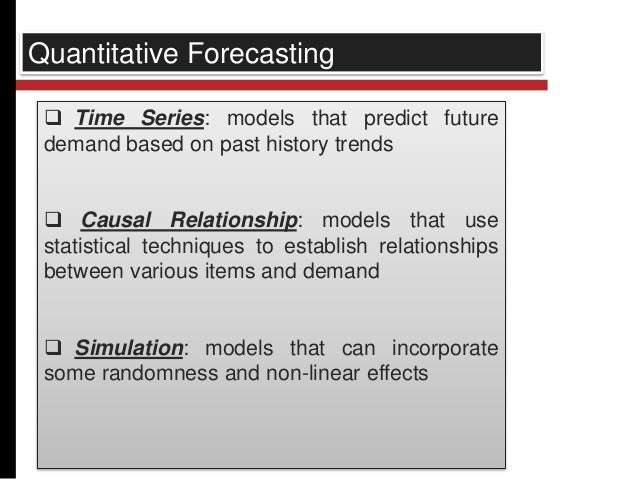 Quantitative Forecasting

❑ Time Series: models that predict future demand based on past history trends

❑ Causal Relationship: models that use statistical techniques to establish relationships between various items and demand

❑ Simulation: models that can incorporate some randomness and non-linear effects